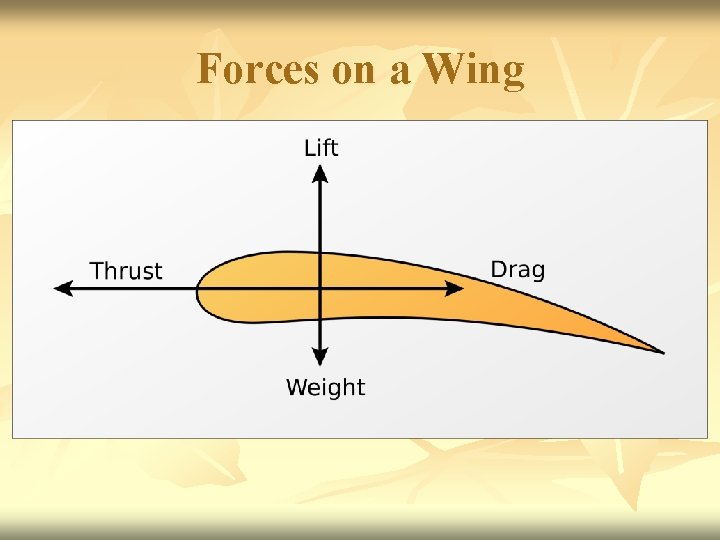 Forces on a Wing

Lift

Thrust

Drag

Weight